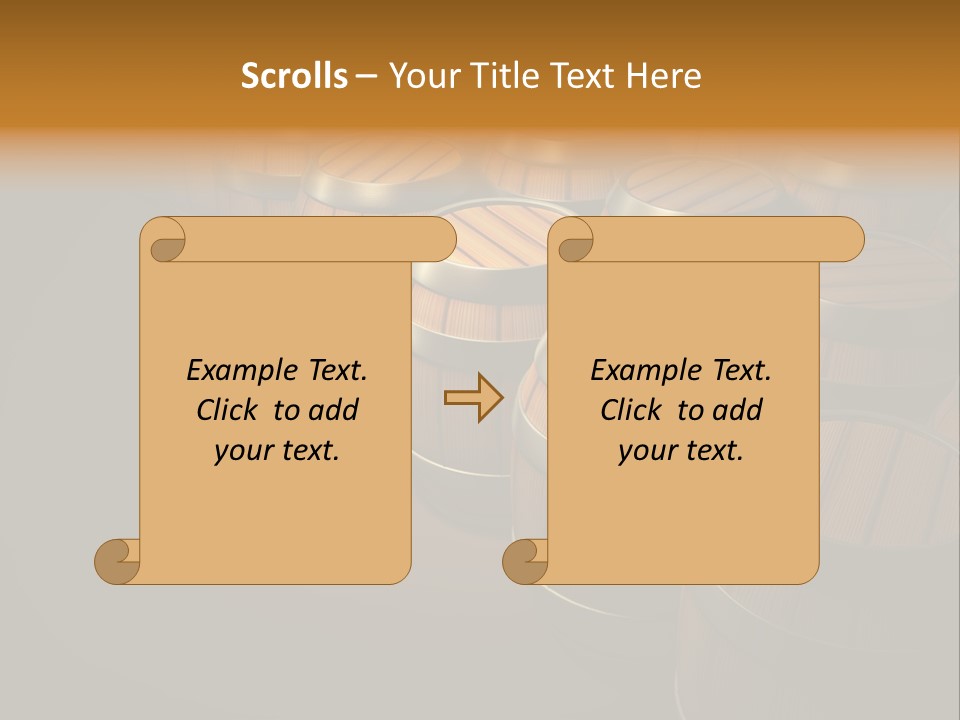 Scrolls – Your Title Text Here

Example Text. Click to add your text.

Example Text. Click to add your text.